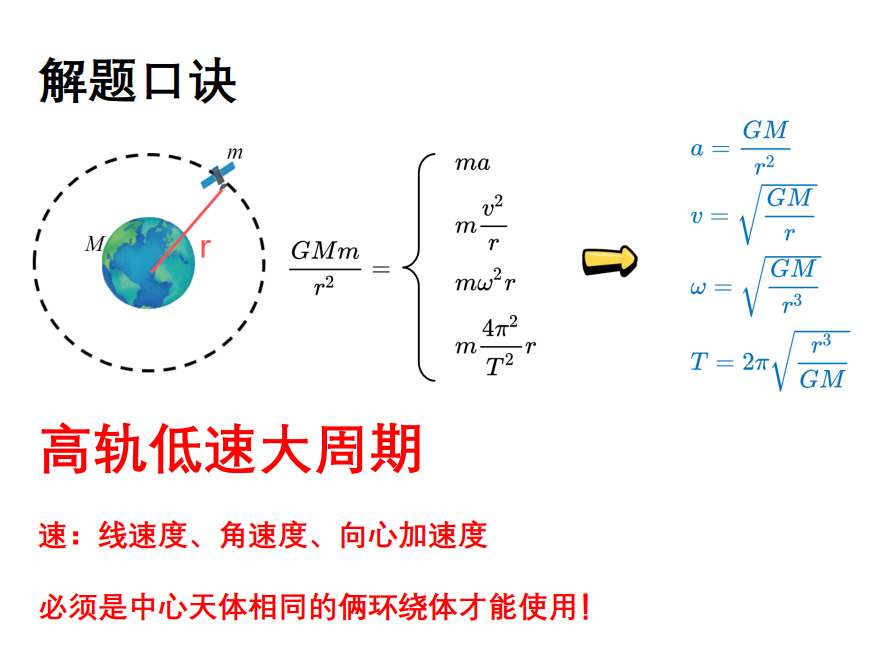 解题口诀

$m$

$M$

r

$\frac{GMm}{r^2} = \begin{cases} ma \\ m\frac{v^2}{r} \\ m\omega^2 r \\ m\frac{4\pi^2}{T^2}r \end{cases}$

$a = \frac{GM}{r^2}$

$v = \sqrt{\frac{GM}{r}}$

$\omega = \sqrt{\frac{GM}{r^3}}$

$T = 2\pi\sqrt{\frac{r^3}{GM}}$

高轨低速大周期

速：线速度、角速度、向心加速度

必须是中心天体相同的俩环绕体才能使用！